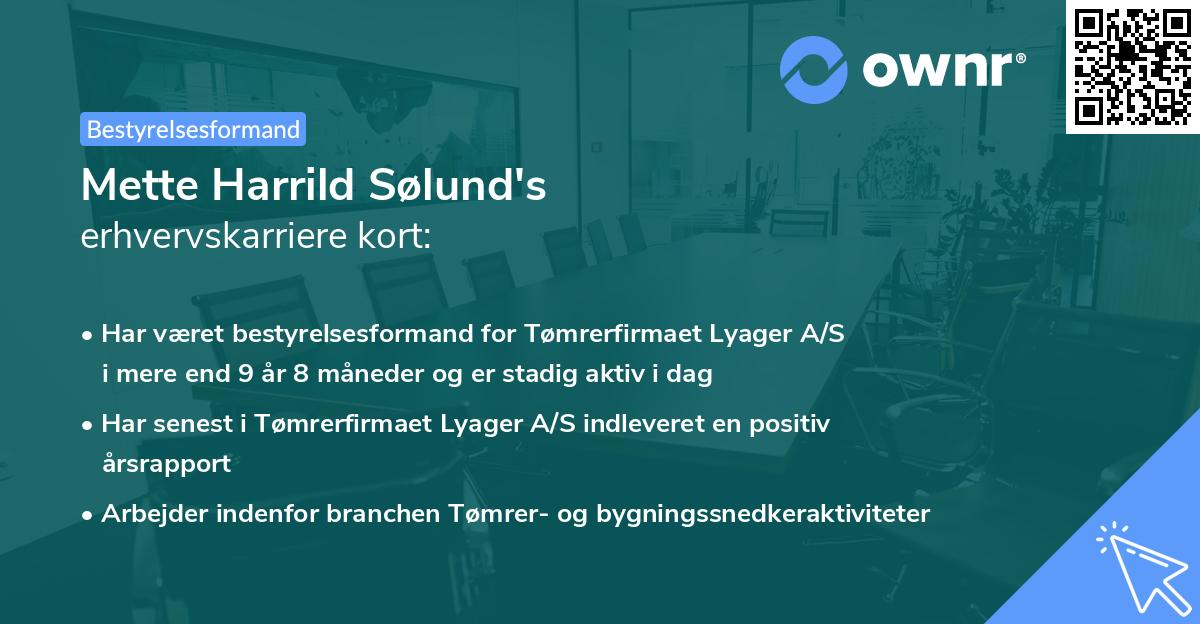 ownr®

Bestyrelsesformand

Mette Harrild Sølund's
erhvervskarriere kort:

• Har været bestyrelsesformand for Tømrerfirmaet Lyager A/S i mere end 9 år 8 måneder og er stadig aktiv i dag

• Har senest i Tømrerfirmaet Lyager A/S indleveret en positiv årsrapport

• Arbejder indenfor branchen Tømrer- og bygningssnedkeraktiviteter